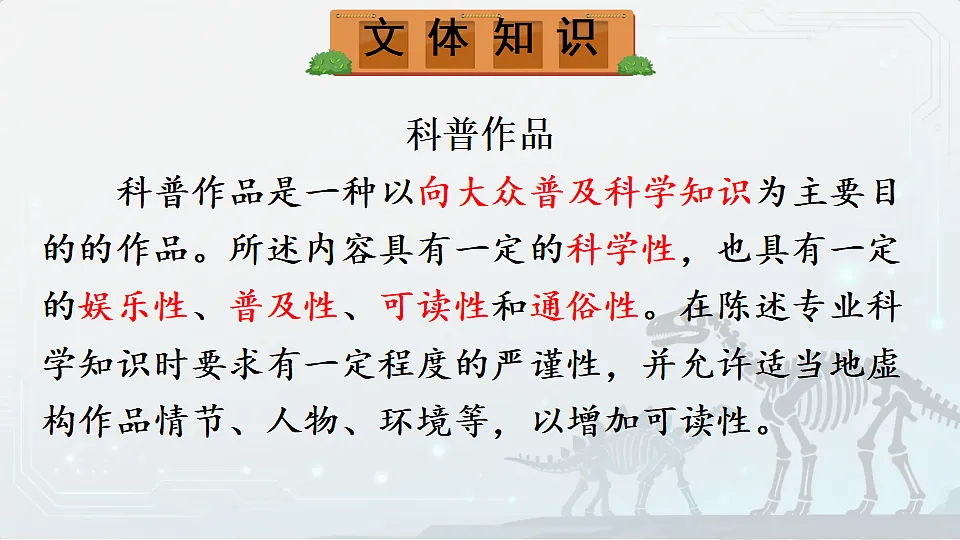 文体知识

科普作品

科普作品是一种以向大众普及科学知识为主要目的的作品。所述内容具有一定的科学性，也具有一定的娱乐性、普及性、可读性和通俗性。在陈述专业科学知识时要求有一定程度的严谨性，并允许适当地虚构作品情节、人物、环境等，以增加可读性。